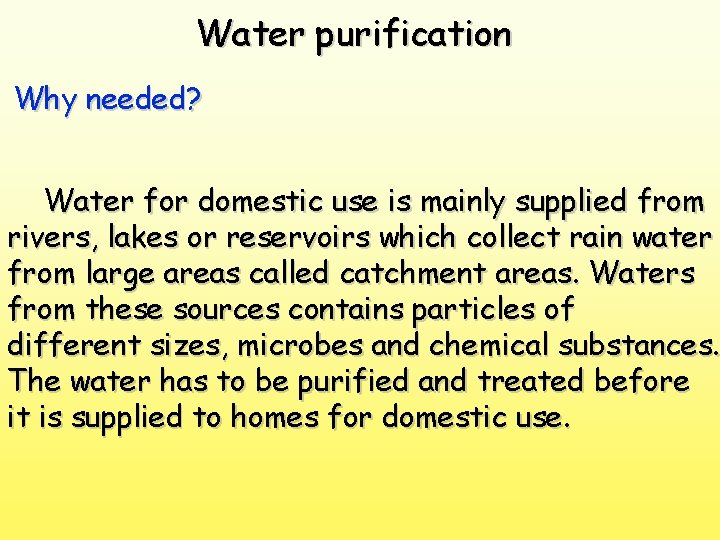 Water purification

Why needed?

Water for domestic use is mainly supplied from rivers, lakes or reservoirs which collect rain water from large areas called catchment areas. Waters from these sources contains particles of different sizes, microbes and chemical substances. The water has to be purified and treated before it is supplied to homes for domestic use.